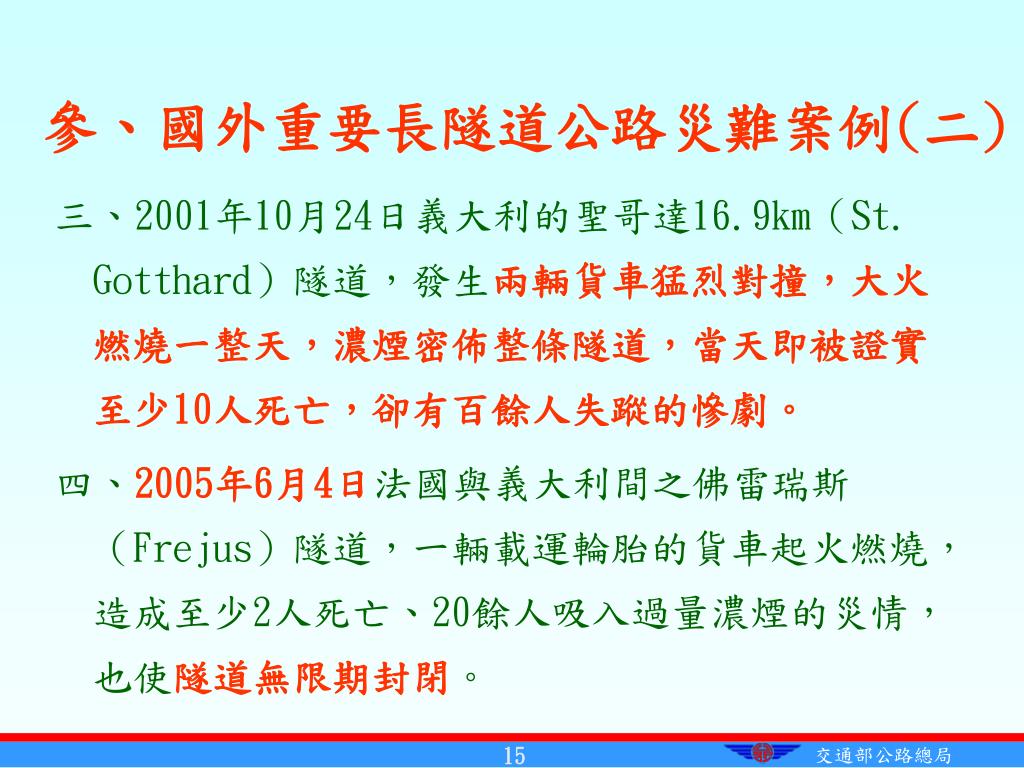 參、國外重要長隧道公路災難案例(二)

三、2001年10月24日義大利的聖哥達16.9km（St. Gotthard）隧道，發生兩輛貨車猛烈對撞，大火燃燒一整天，濃煙密佈整條隧道，當天即被證實至少10人死亡，卻有百餘人失蹤的慘劇。

四、2005年6月4日法國與義大利間之佛雷瑞斯（Frejus）隧道，一輛載運輪胎的貨車起火燃燒，造成至少2人死亡、20餘人吸入過量濃煙的災情，也使隧道無限期封閉。

15

交通部公路總局